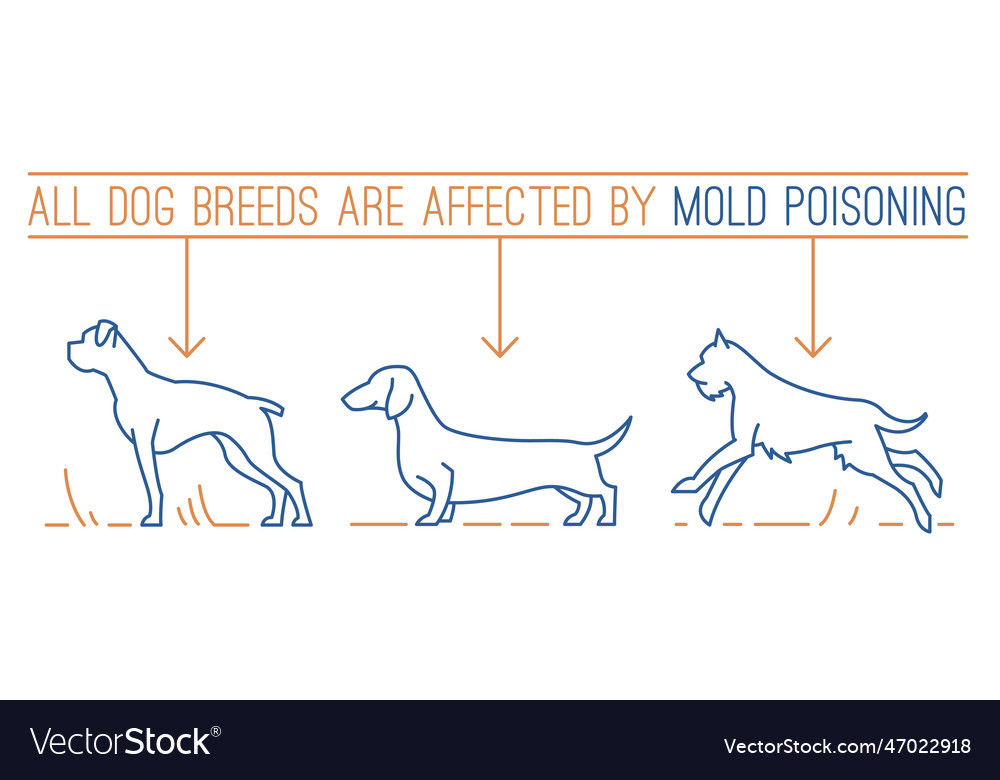 ALL DOG BREEDS ARE AFFECTED BY MOLD POISONING

VectorStock®

VectorStock.com/47022918